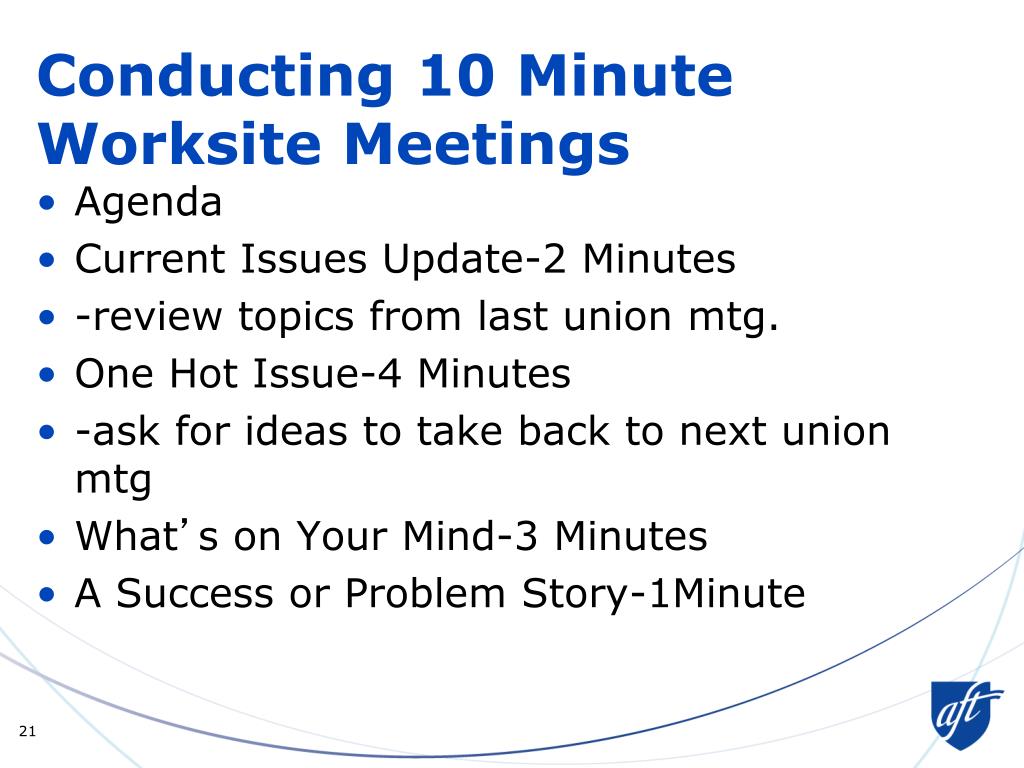 Conducting 10 Minute Worksite Meetings

• Agenda
• Current Issues Update-2 Minutes
• -review topics from last union mtg.
• One Hot Issue-4 Minutes
• -ask for ideas to take back to next union mtg
• What's on Your Mind-3 Minutes
• A Success or Problem Story-1Minute

21

aft